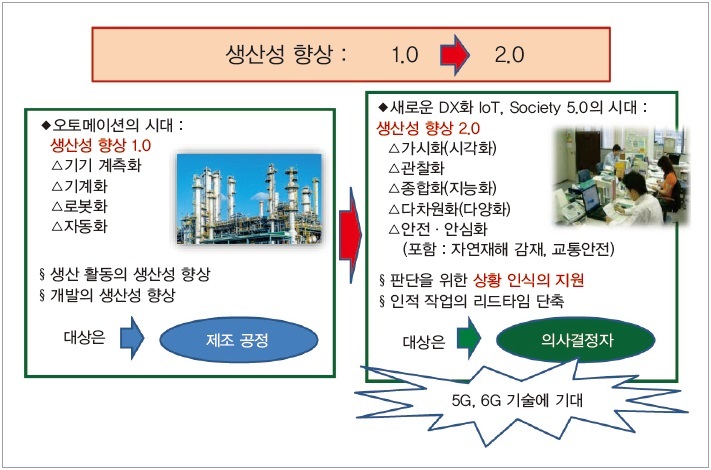 생산성 향상 : 1.0 2.0

◆오토메이션의 시대 :
생산성 향상 1.0
△기기 계측화
△기계화
△로봇화
△자동화

§ 생산 활동의 생산성 향상
§ 개발의 생산성 향상

대상은 제조 공정

◆새로운 DX화 IoT, Society 5.0의 시대 :
생산성 향상 2.0
△가시화(시각화)
△관찰화
△종합화(지능화)
△다차원화(다양화)
△안전 · 안심화
(포함 : 자연재해 감재, 교통안전)

§ 판단을 위한 상황 인식의 지원
§ 인적 작업의 리드타임 단축

대상은 의사결정자

5G, 6G 기술에 기대